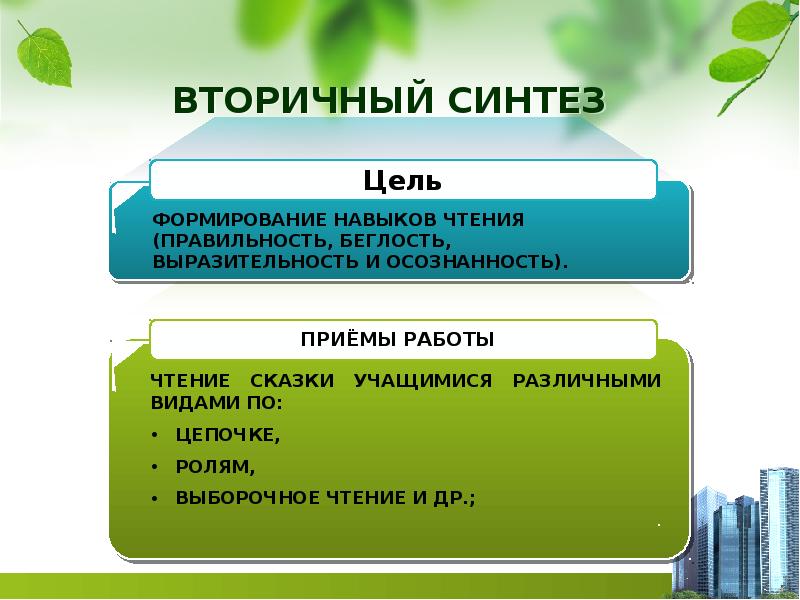 ВТОРИЧНЫЙ СИНТЕЗ

Цель

ФОРМИРОВАНИЕ НАВЫКОВ ЧТЕНИЯ (ПРАВИЛЬНОСТЬ, БЕГЛОСТЬ, ВЫРАЗИТЕЛЬНОСТЬ И ОСОЗНАННОСТЬ).

ПРИЁМЫ РАБОТЫ

ЧТЕНИЕ СКАЗКИ УЧАЩИМИСЯ РАЗЛИЧНЫМИ ВИДАМИ ПО:

• ЦЕПОЧКЕ,

• РОЛЯМ,

• ВЫБОРОЧНОЕ ЧТЕНИЕ И ДР.;